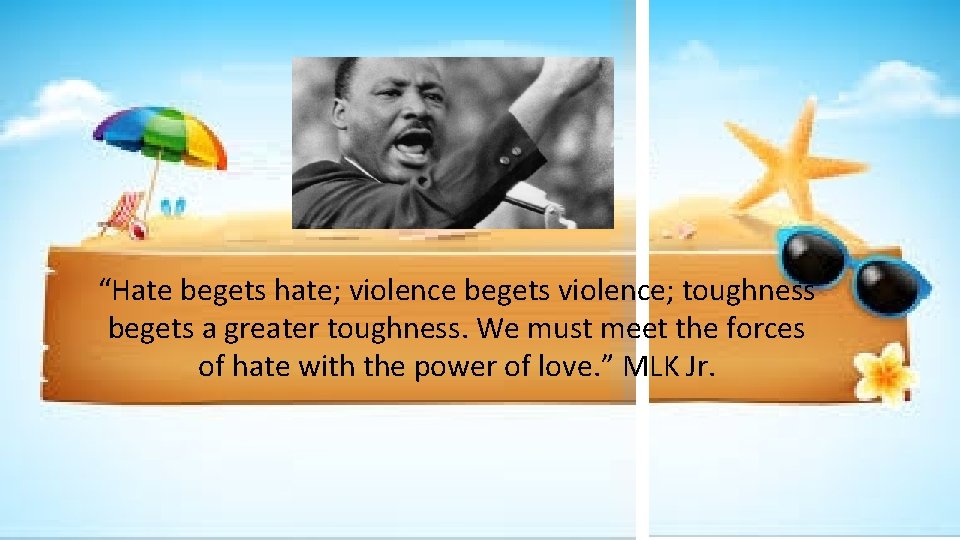 “Hate begets hate; violence begets violence; toughness begets a greater toughness. We must meet the forces of hate with the power of love.” MLK Jr.